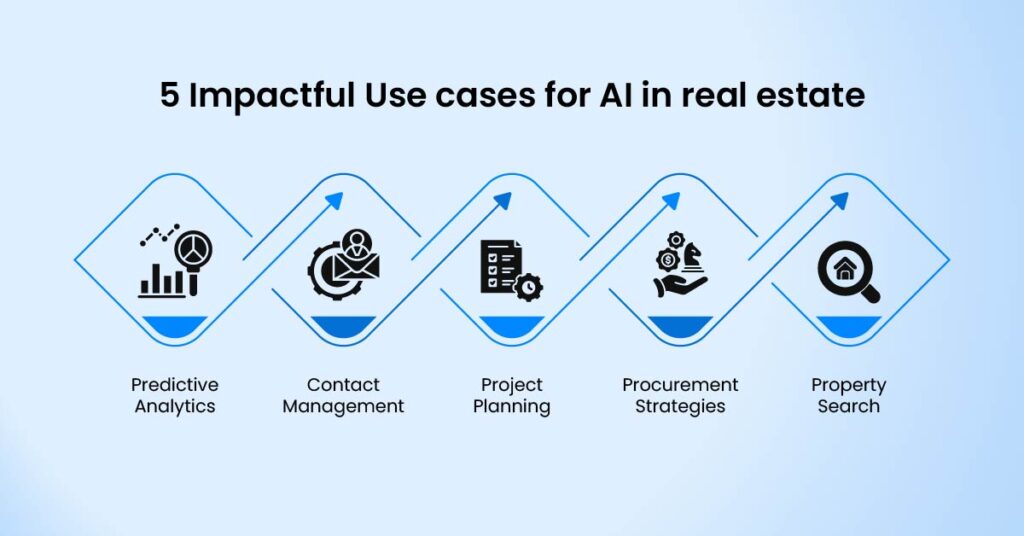 5 Impactful Use cases for AI in real estate

Predictive Analytics

Contact Management

Project Planning

Procurement Strategies

Property Search